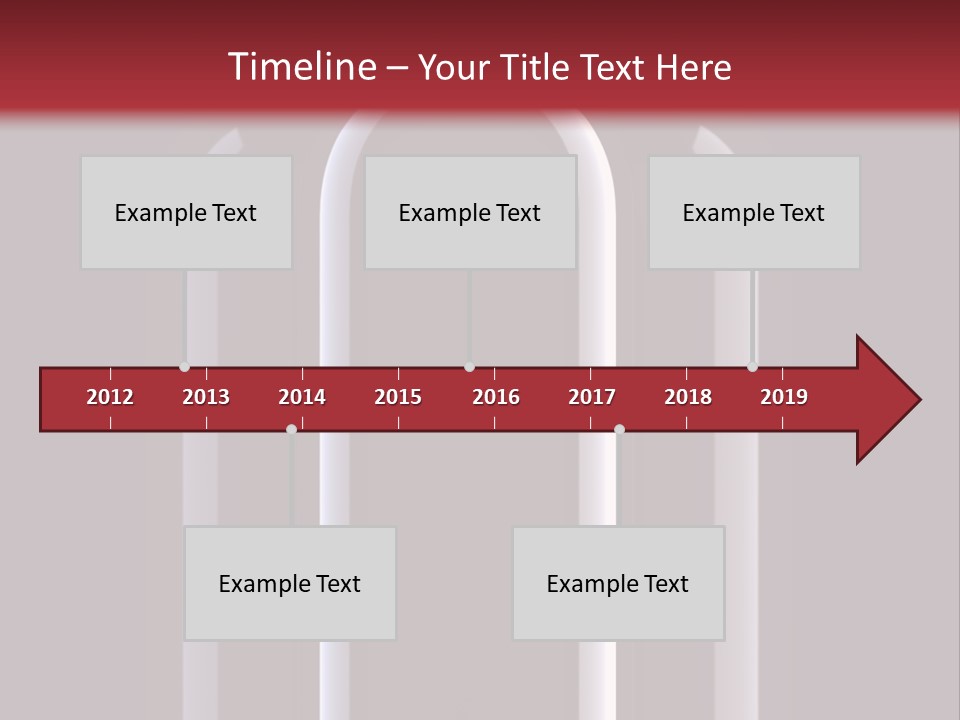 Timeline – Your Title Text Here

Example Text

Example Text

Example Text

2012 2013 2014 2015 2016 2017 2018 2019

Example Text

Example Text